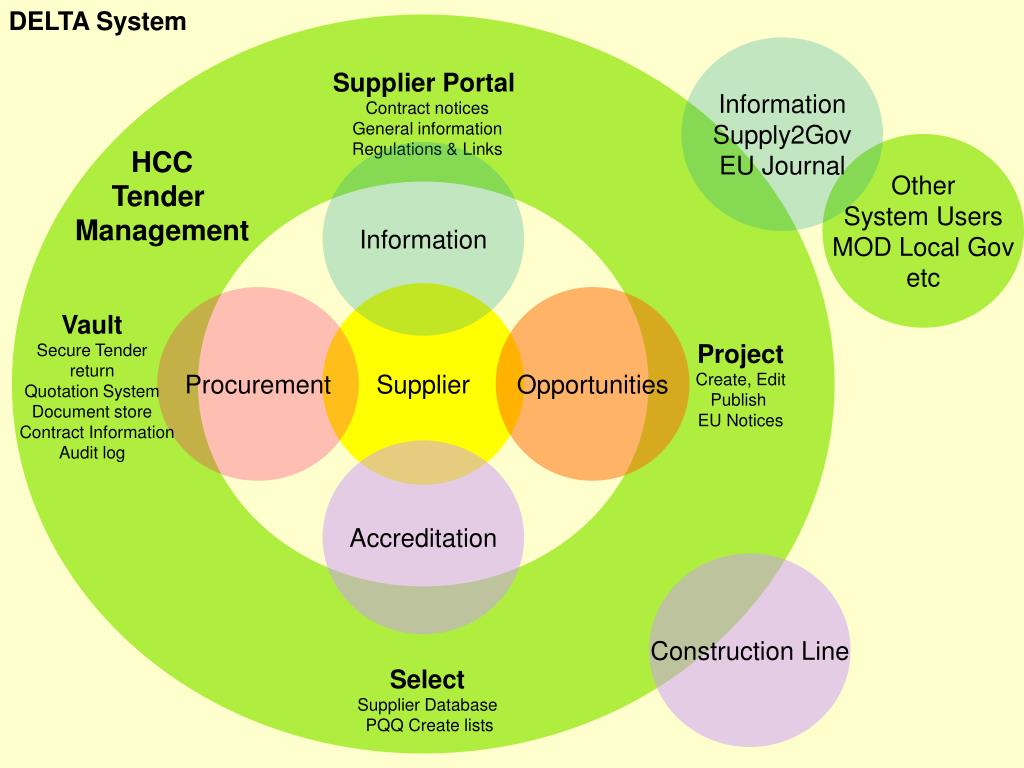 DELTA System

Supplier Portal
Contract notices
General information
Regulations & Links

Information
Supply2Gov
EU Journal

Other
System Users
MOD Local Gov
etc

HCC
Tender
Management

Information

Vault
Secure Tender return
Quotation System
Document store
Contract Information
Audit log

Procurement

Supplier

Opportunities

Project
Create, Edit
Publish
EU Notices

Accreditation

Construction Line

Select
Supplier Database
PQQ Create lists